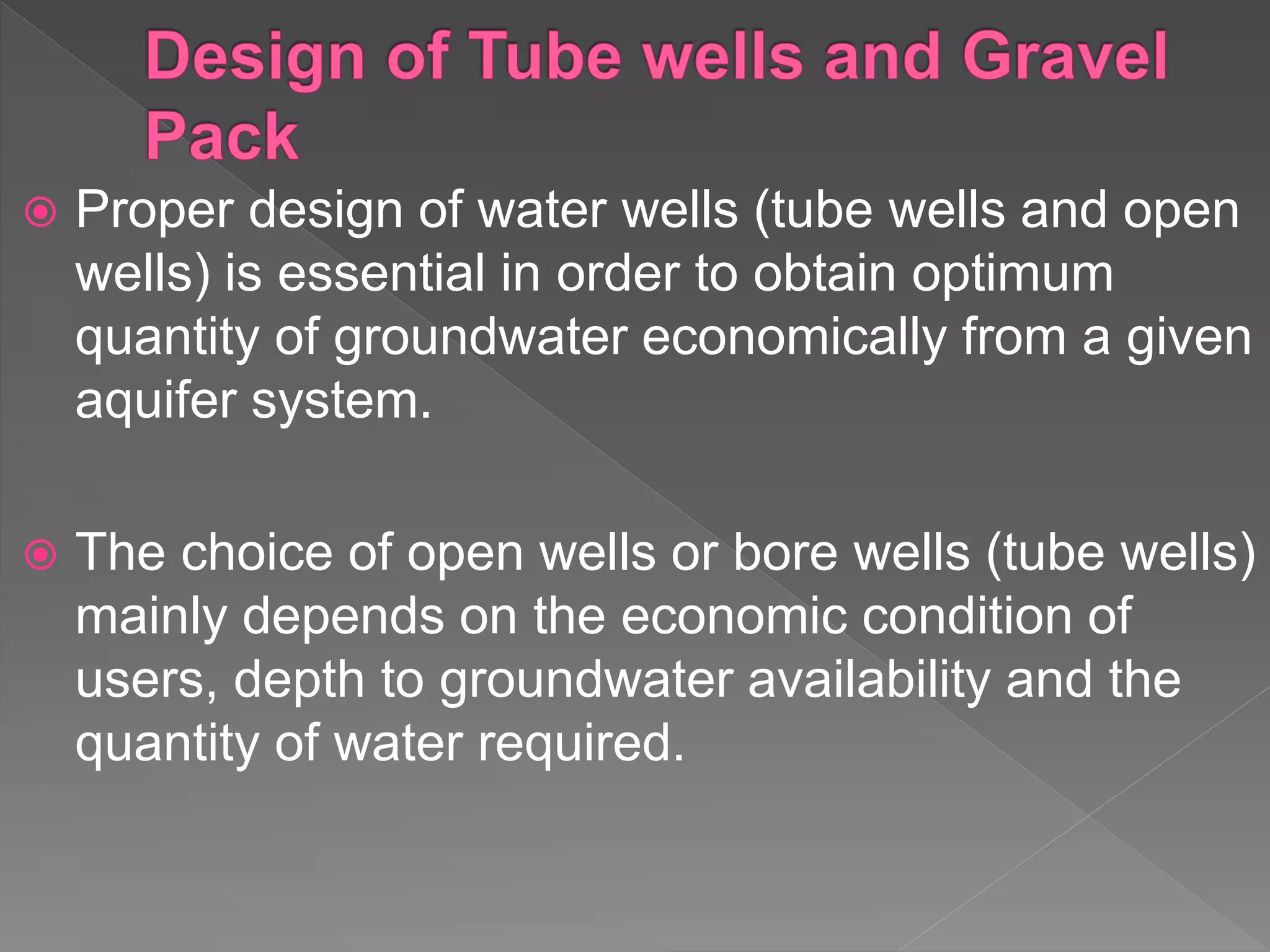 Design of Tube wells and Gravel Pack

Proper design of water wells (tube wells and open wells) is essential in order to obtain optimum quantity of groundwater economically from a given aquifer system.

The choice of open wells or bore wells (tube wells) mainly depends on the economic condition of users, depth to groundwater availability and the quantity of water required.